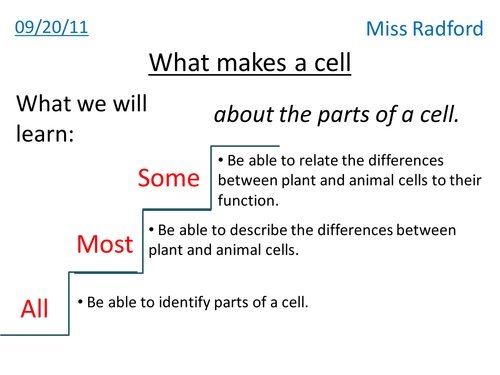 09/20/11

Miss Radford

What makes a cell

What we will learn:

about the parts of a cell.

Some

• Be able to relate the differences between plant and animal cells to their function.

Most

• Be able to describe the differences between plant and animal cells.

All

• Be able to identify parts of a cell.